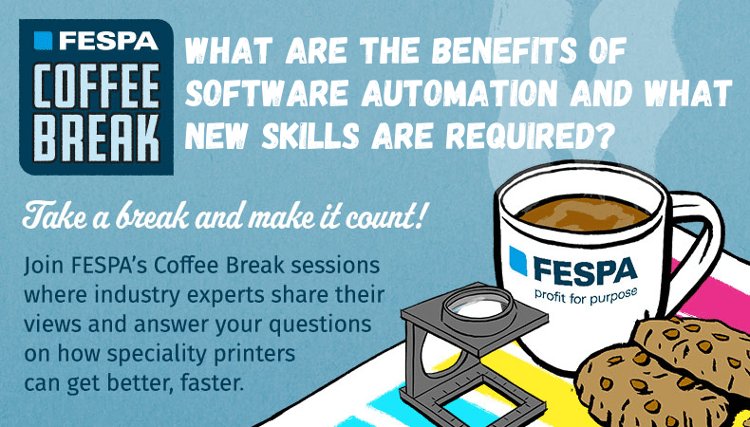 FESPA
COFFEE BREAK

WHAT ARE THE BENEFITS OF SOFTWARE AUTOMATION AND WHAT NEW SKILLS ARE REQUIRED?

Take a break and make it count!

Join FESPA's Coffee Break sessions where industry experts share their views and answer your questions on how speciality printers can get better, faster.

FESPA
profit for purpose